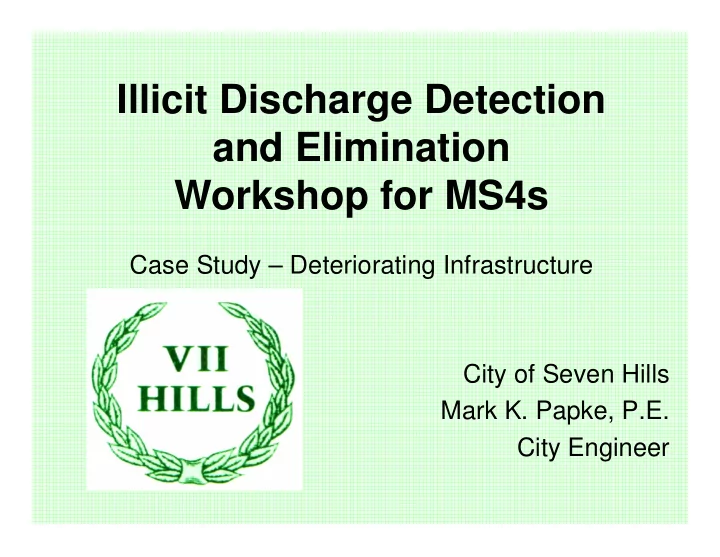 Illicit Discharge Detection and Elimination Workshop for MS4s

Case Study – Deteriorating Infrastructure

VII HILLS

City of Seven Hills
Mark K. Papke, P.E.
City Engineer